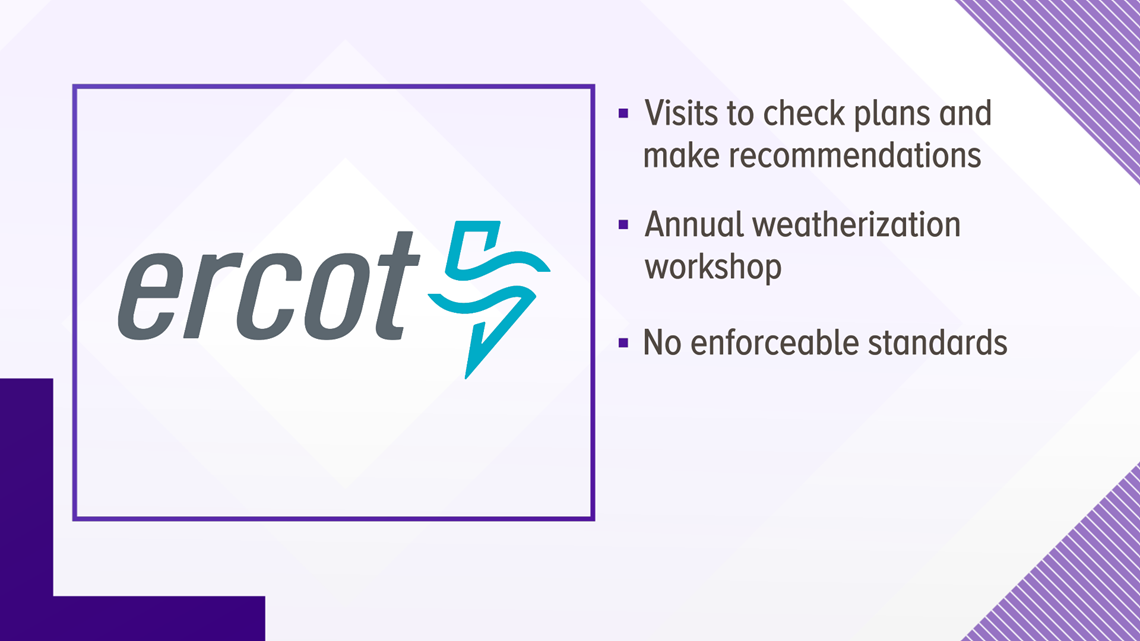 ercot

▪ Visits to check plans and make recommendations

▪ Annual weatherization workshop

▪ No enforceable standards